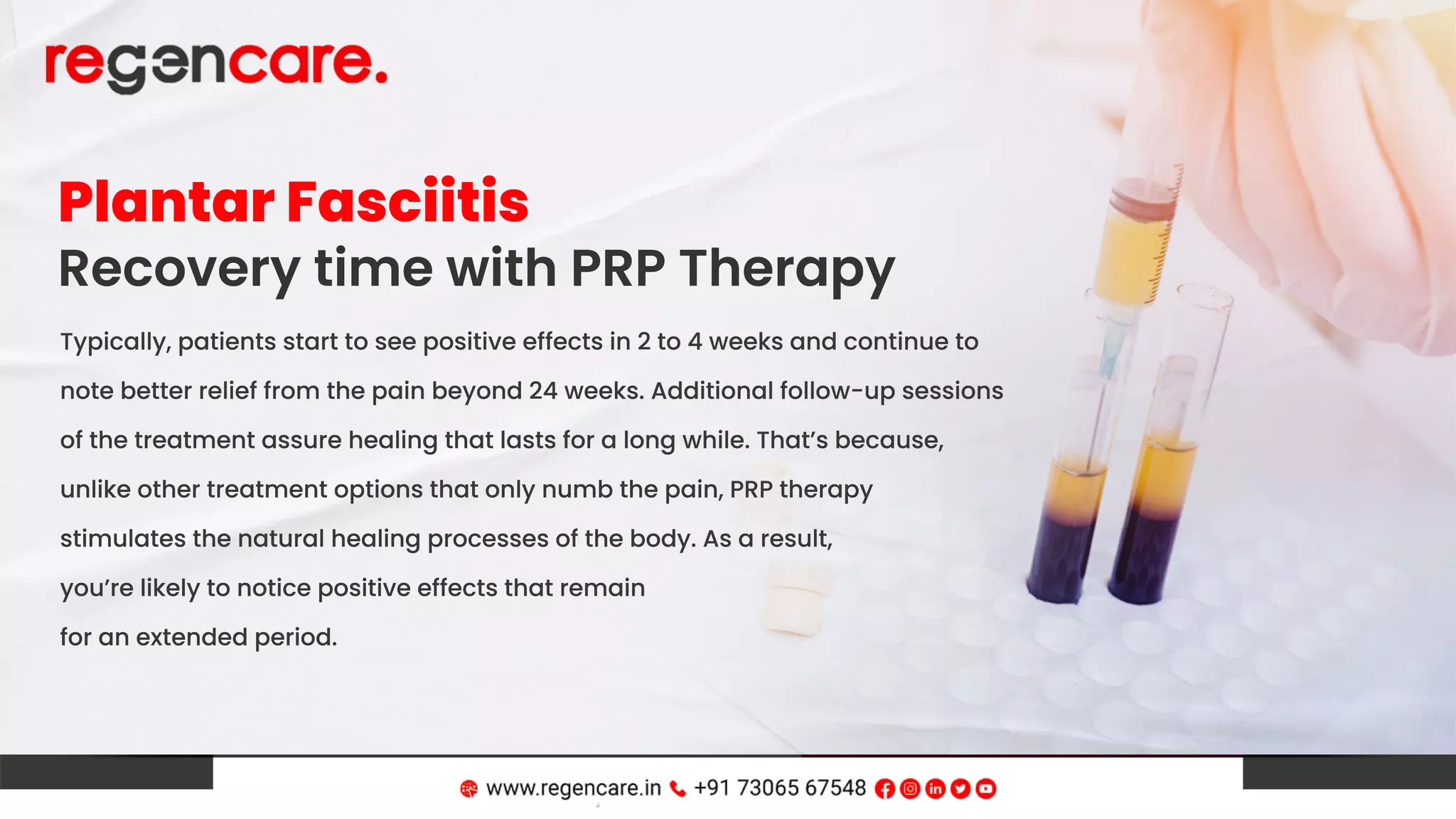 regencare.

Plantar Fasciitis
Recovery time with PRP Therapy

Typically, patients start to see positive effects in 2 to 4 weeks and continue to note better relief from the pain beyond 24 weeks. Additional follow-up sessions of the treatment assure healing that lasts for a long while. That's because, unlike other treatment options that only numb the pain, PRP therapy stimulates the natural healing processes of the body. As a result, you're likely to notice positive effects that remain for an extended period.

www.regencare.in +91 73065 67548